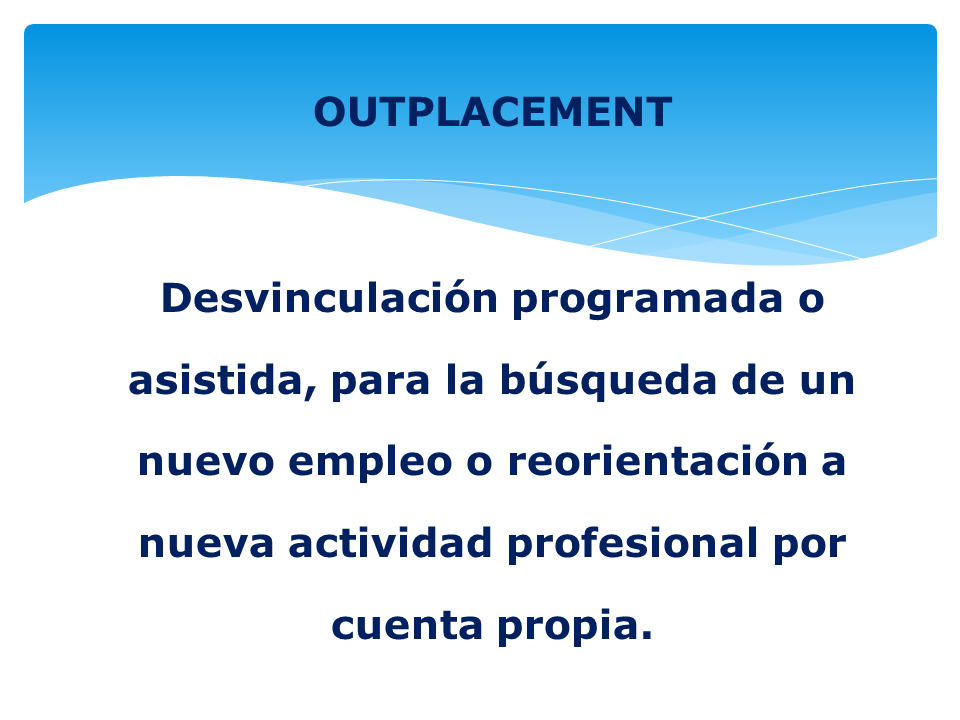 OUTPLACEMENT

Desvinculación programada o asistida, para la búsqueda de un nuevo empleo o reorientación a nueva actividad profesional por cuenta propia.